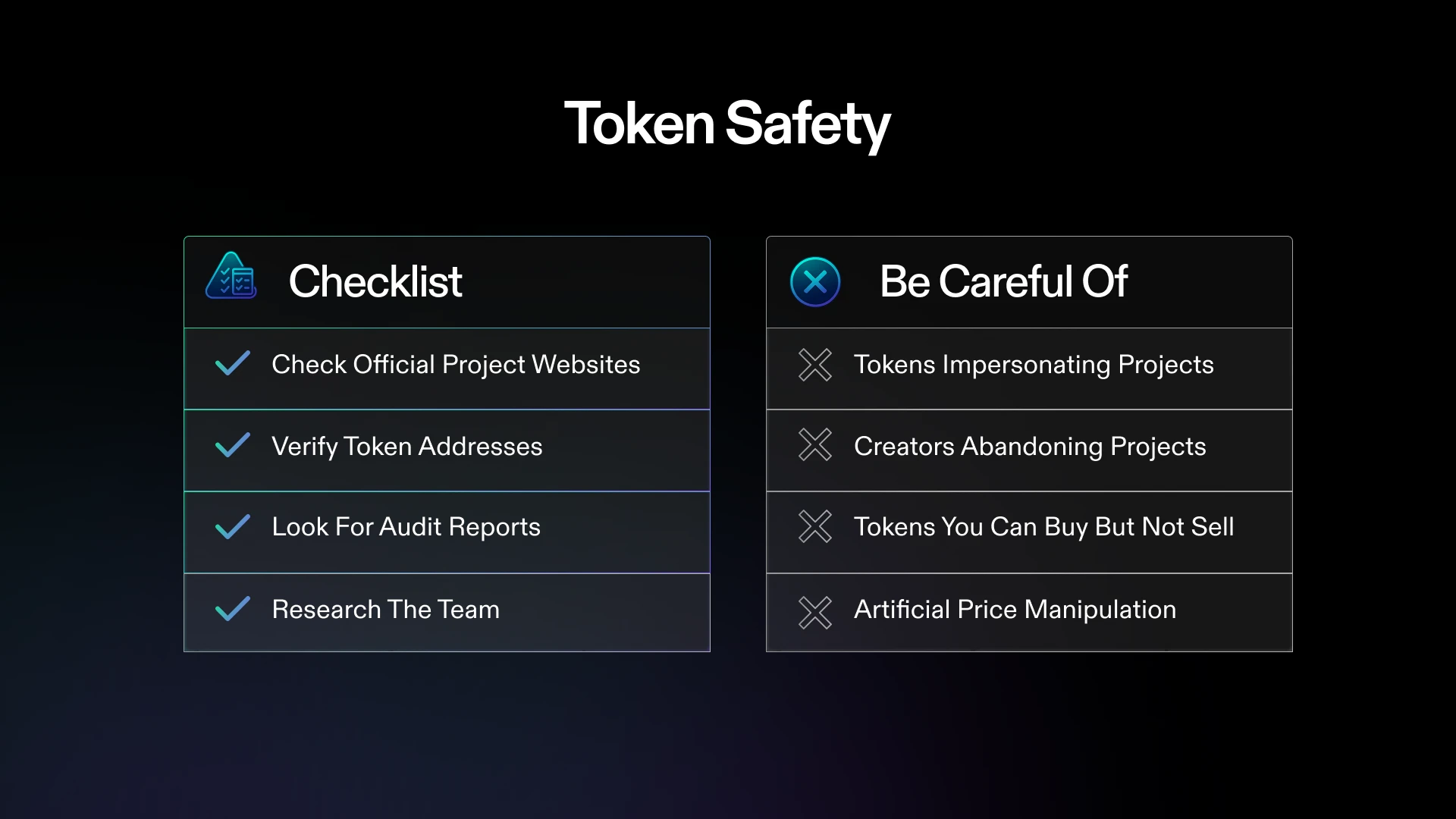 Token Safety

Checklist

Check Official Project Websites

Verify Token Addresses

Look For Audit Reports

Research The Team

Be Careful Of

Tokens Impersonating Projects

Creators Abandoning Projects

Tokens You Can Buy But Not Sell

Artificial Price Manipulation